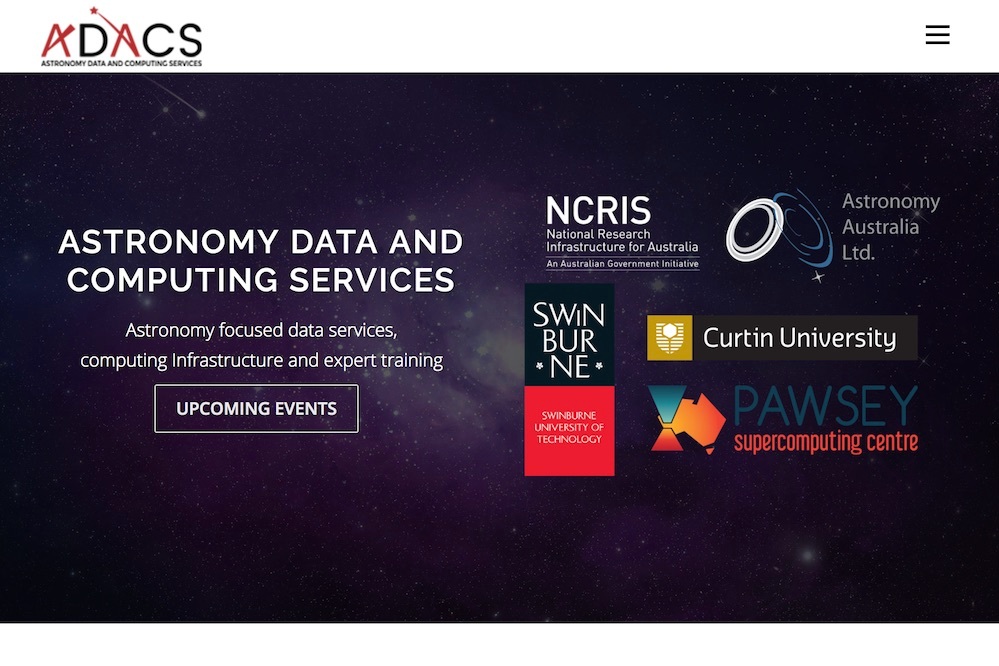 ADACS
ASTRONOMY DATA AND COMPUTING SERVICES

ASTRONOMY DATA AND COMPUTING SERVICES

Astronomy focused data services, computing Infrastructure and expert training

UPCOMING EVENTS

NCRIS
National Research Infrastructure for Australia
An Australian Government Initiative

Astronomy Australia Ltd.

SWIN BUR NE
SWINBURNE UNIVERSITY OF TECHNOLOGY

Curtin University

PAWSEY
supercomputing centre